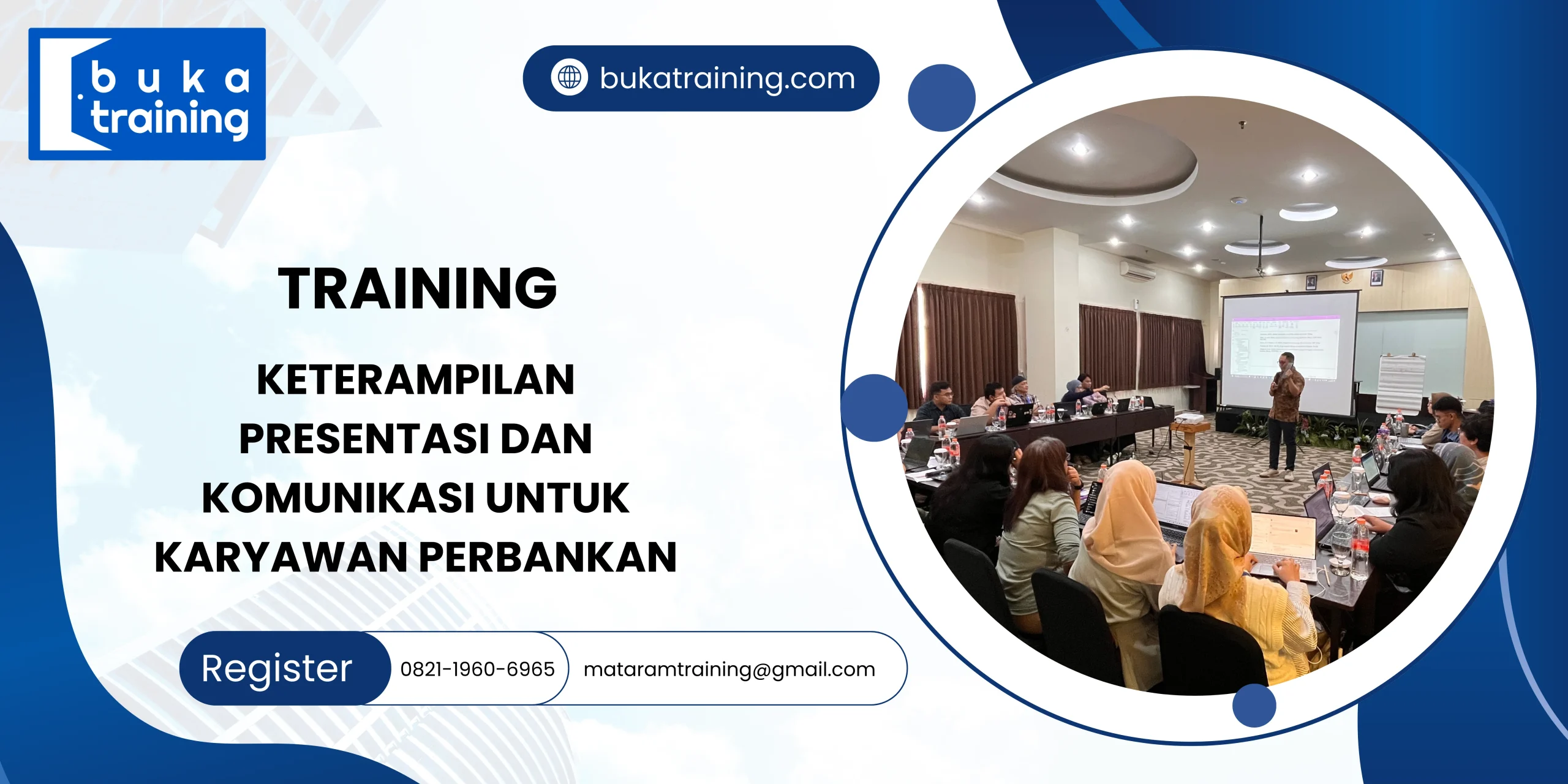 buka training

bukatraining.com

TRAINING

KETERAMPILAN PRESENTASI DAN KOMUNIKASI UNTUK KARYAWAN PERBANKAN

Register 0821-1960-6965 mataramtraining@gmail.com